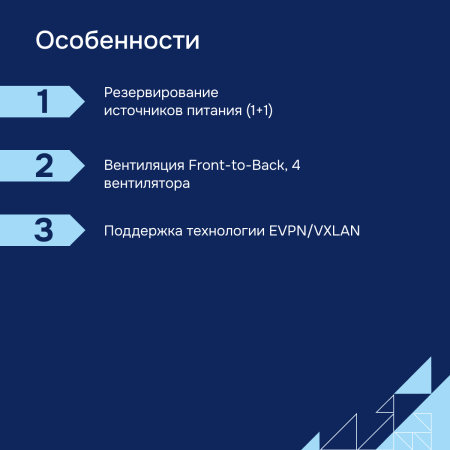 Особенности

1

Резервирование источников питания (1+1)

2

Вентиляция Front-to-Back, 4 вентилятора

3

Поддержка технологии EVPN/VXLAN